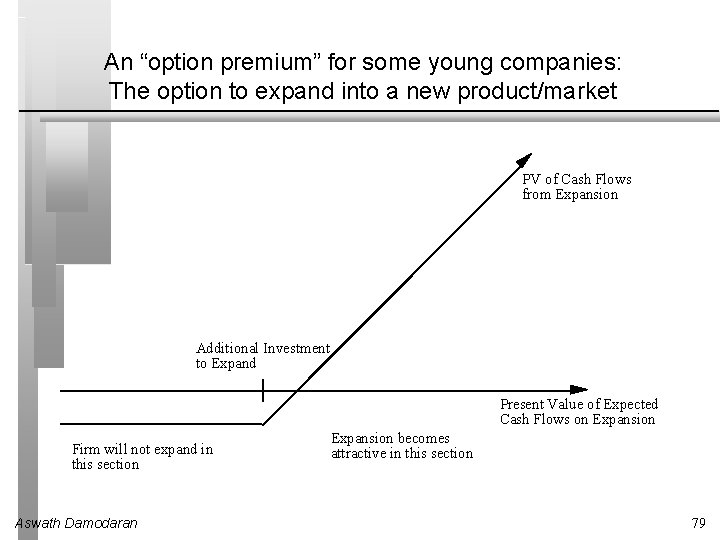 An “option premium” for some young companies: The option to expand into a new product/market

PV of Cash Flows from Expansion

Additional Investment to Expand

Present Value of Expected Cash Flows on Expansion

Firm will not expand in this section

Expansion becomes attractive in this section

Aswath Damodaran

79